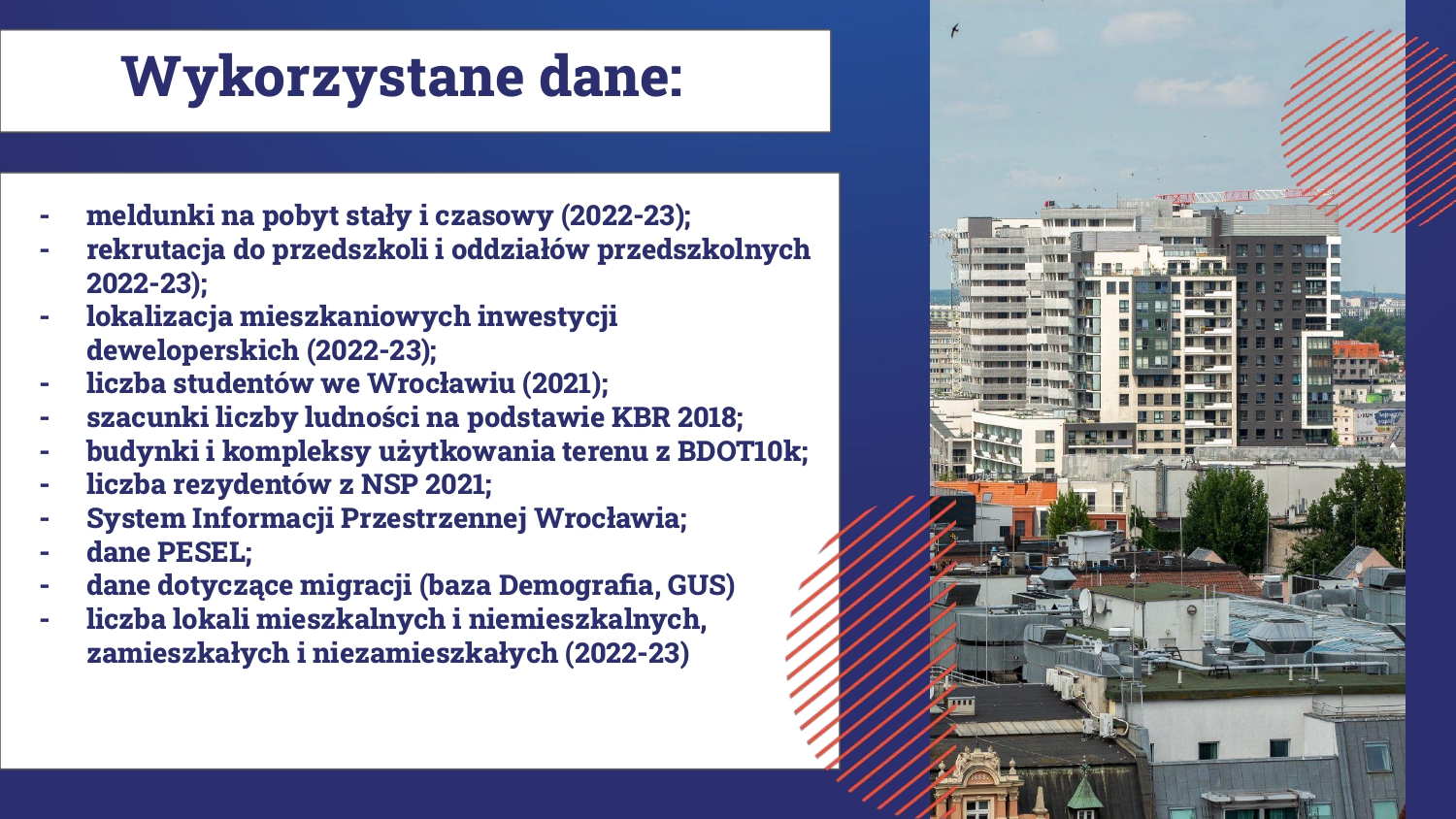 Wykorzystane dane:

- meldunki na pobyt stały i czasowy (2022-23);
- rekrutacja do przedszkoli i oddziałów przedszkolnych 2022-23);
- lokalizacja mieszkaniowych inwestycji deweloperskich (2022-23);
- liczba studentów we Wrocławiu (2021);
- szacunki liczby ludności na podstawie KBR 2018;
- budynki i kompleksy użytkowania terenu z BDOT10k;
- liczba rezydentów z NSP 2021;
- System Informacji Przestrzennej Wrocławia;
- dane PESEL;
- dane dotyczące migracji (baza Demografia, GUS)
- liczba lokali mieszkalnych i niemieszkalnych, zamieszkałych i niezamieszkałych (2022-23)